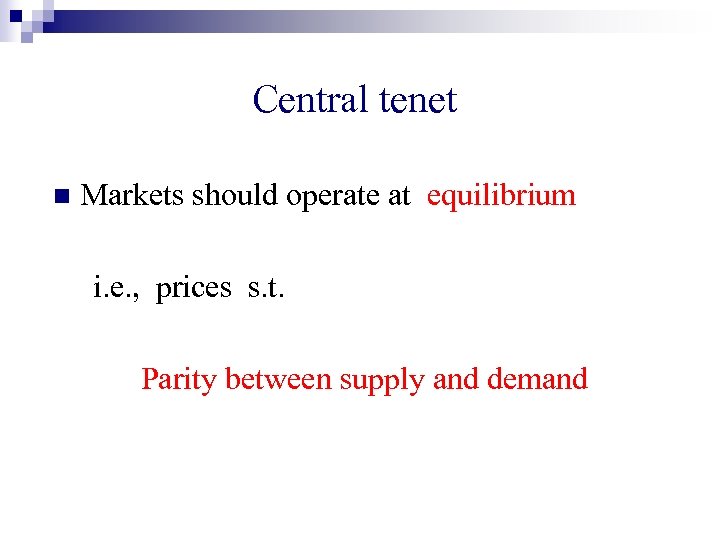 Central tenet

Markets should operate at equilibrium

i.e., prices s.t.

Parity between supply and demand